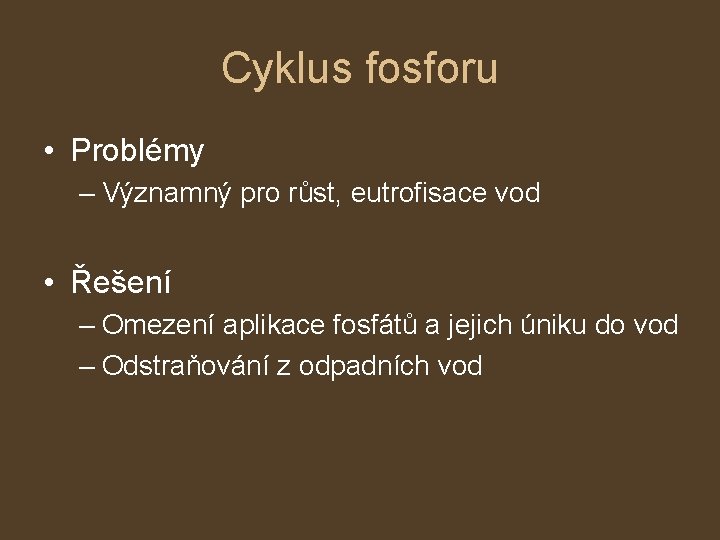 Cyklus fosforu

• Problémy
– Významný pro růst, eutrofisace vod

• Řešení
– Omezení aplikace fosfátů a jejich úniku do vod
– Odstraňování z odpadních vod